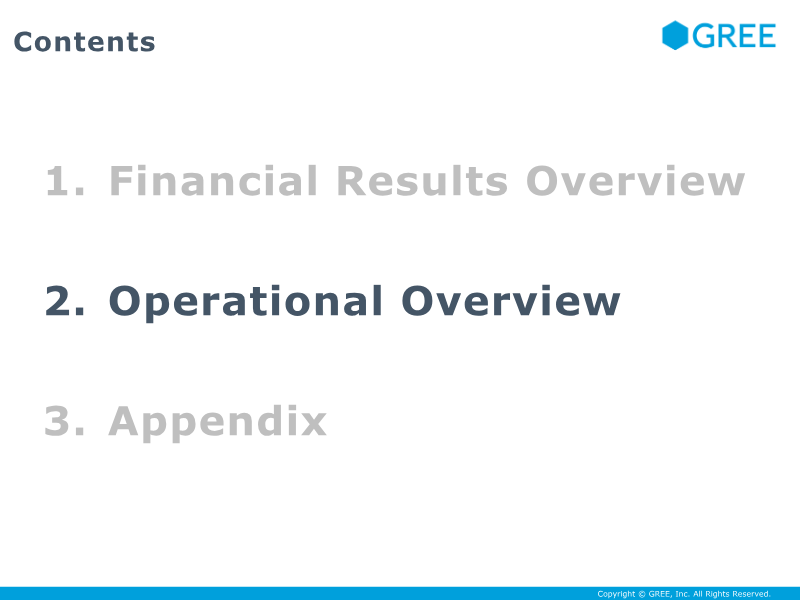 Contents

GREE

1. Financial Results Overview

2. Operational Overview

3. Appendix

Copyright © GREE, Inc. All Rights Reserved.